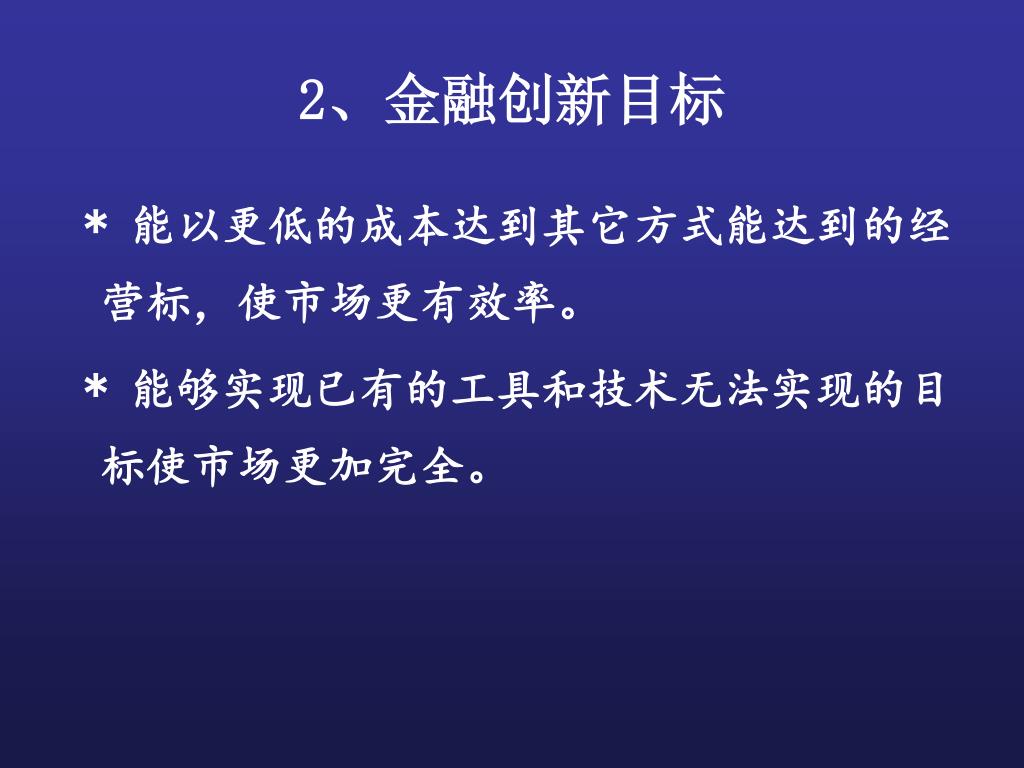 2、金融创新目标

* 能以更低的成本达到其它方式能达到的经营标，使市场更有效率。

* 能够实现已有的工具和技术无法实现的目标使市场更加完全。